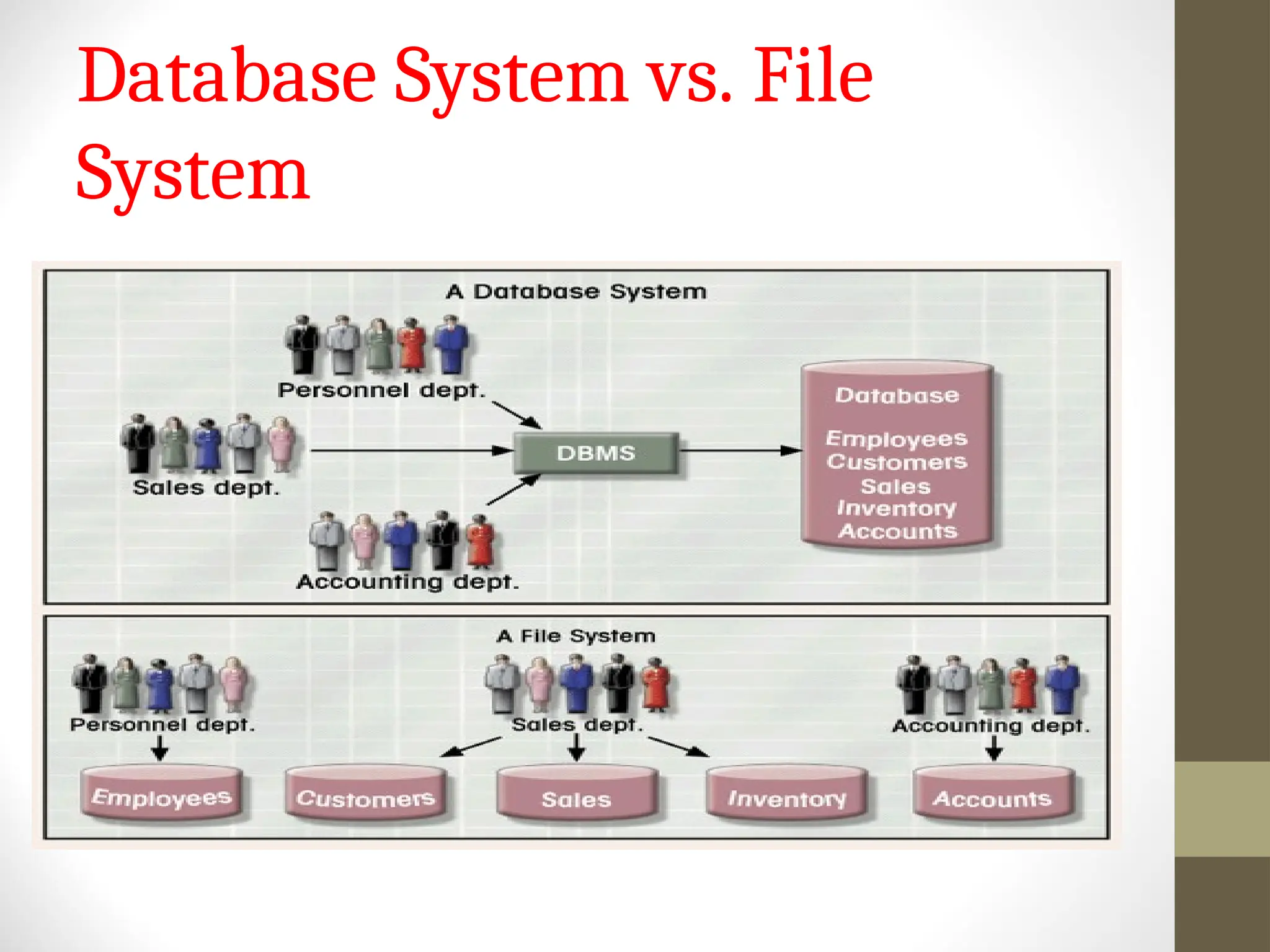 Database System vs. File System

A Database System

Personnel dept.

Sales dept.

Accounting dept.

DBMS

Database

Employees
Customers
Sales
Inventory
Accounts

A File System

Personnel dept.

Sales dept.

Accounting dept.

Employees

Customers

Sales

Inventory

Accounts